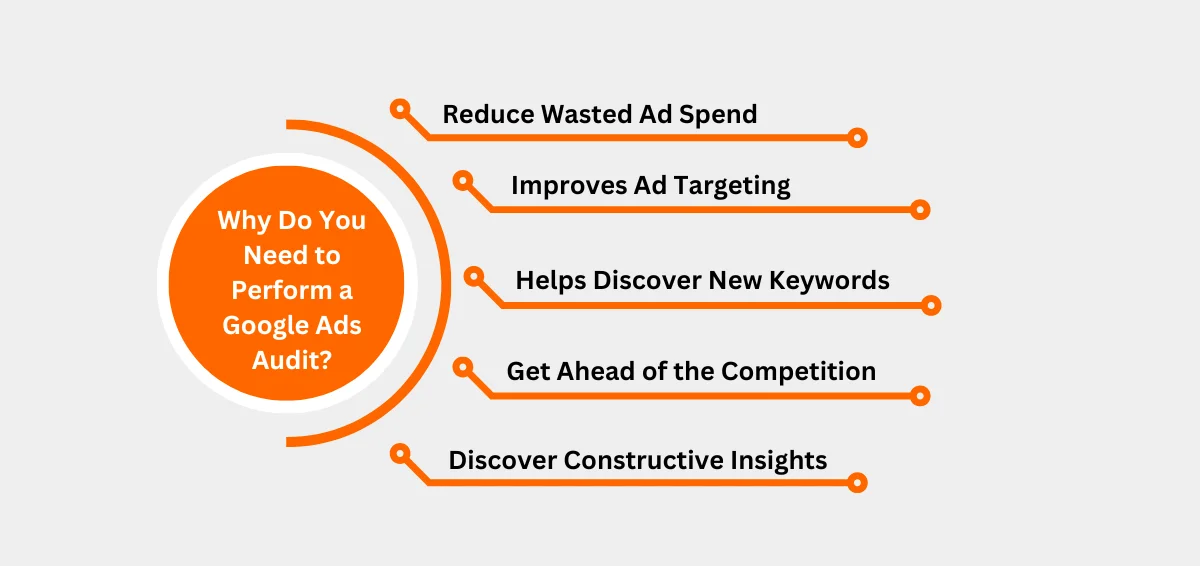 Why Do You Need to Perform a Google Ads Audit?

Reduce Wasted Ad Spend

Improves Ad Targeting

Helps Discover New Keywords

Get Ahead of the Competition

Discover Constructive Insights